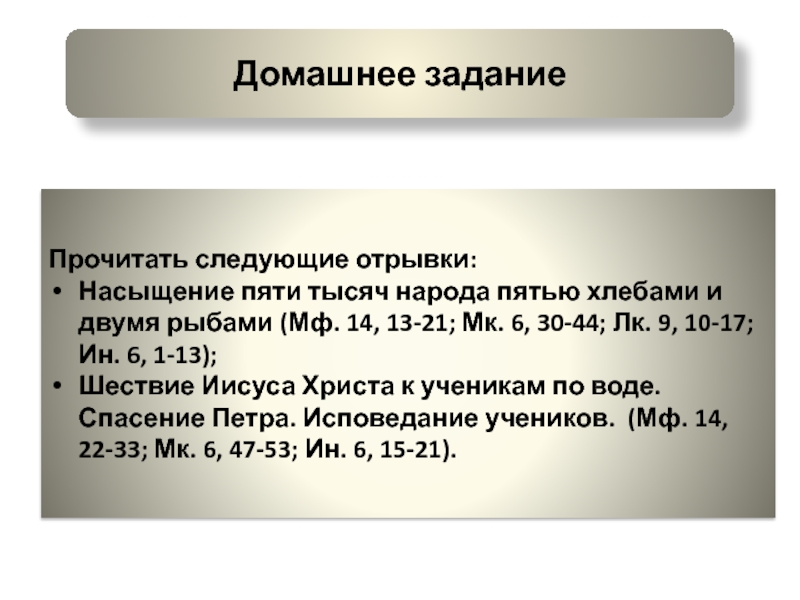 Домашнее задание

Прочитать следующие отрывки:
• Насыщение пяти тысяч народа пятью хлебами и двумя рыбами (Мф. 14, 13-21; Мк. 6, 30-44; Лк. 9, 10-17; Ин. 6, 1-13);
• Шествие Иисуса Христа к ученикам по воде. Спасение Петра. Исповедание учеников. (Мф. 14, 22-33; Мк. 6, 47-53; Ин. 6, 15-21).